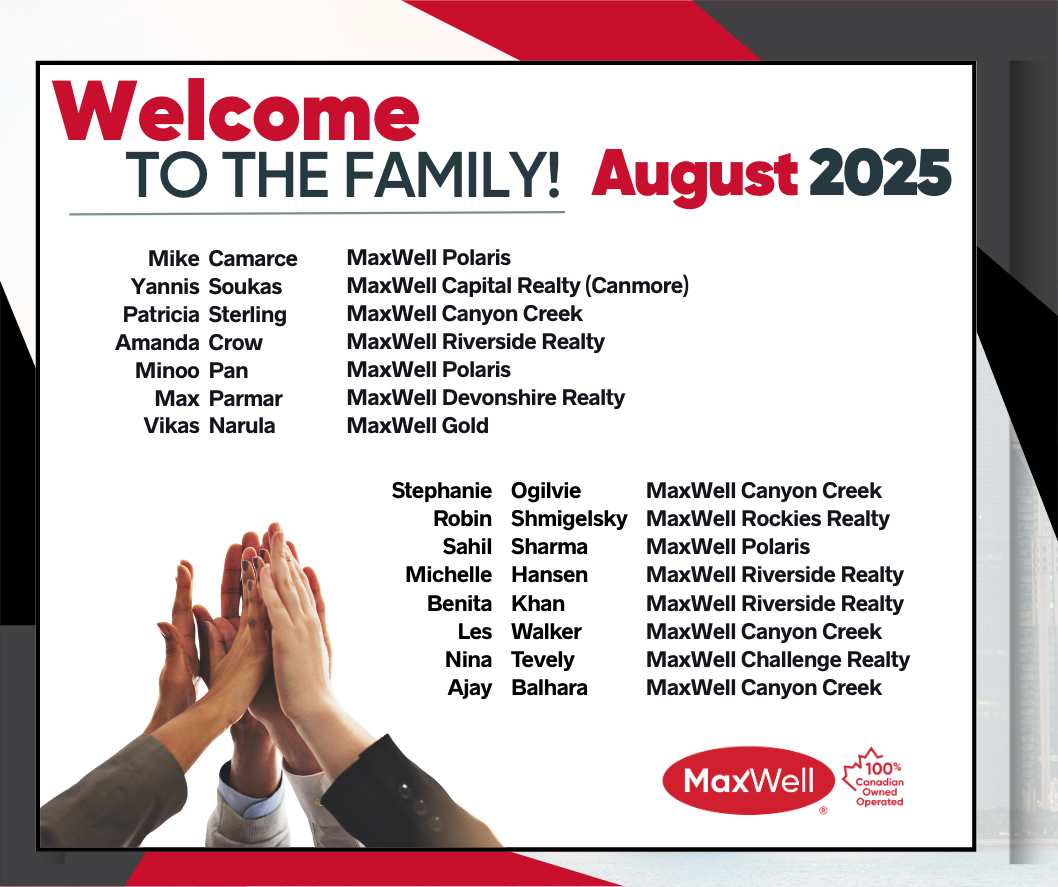 Welcome
TO THE FAMILY! August 2025

| | | |
|---|---|---|
| Mike | Camarce | MaxWell Polaris |
| Yannis | Soukas | MaxWell Capital Realty (Canmore) |
| Patricia | Sterling | MaxWell Canyon Creek |
| Amanda | Crow | MaxWell Riverside Realty |
| Minoo | Pan | MaxWell Polaris |
| Max | Parmar | MaxWell Devonshire Realty |
| Vikas | Narula | MaxWell Gold |

| | | |
|---|---|---|
| Stephanie | Ogilvie | MaxWell Canyon Creek |
| Robin | Shmigelsky | MaxWell Rockies Realty |
| Sahil | Sharma | MaxWell Polaris |
| Michelle | Hansen | MaxWell Riverside Realty |
| Benita | Khan | MaxWell Riverside Realty |
| Les | Walker | MaxWell Canyon Creek |
| Nina | Tevely | MaxWell Challenge Realty |
| Ajay | Balhara | MaxWell Canyon Creek |

MaxWell ®
100% Canadian Owned Operated